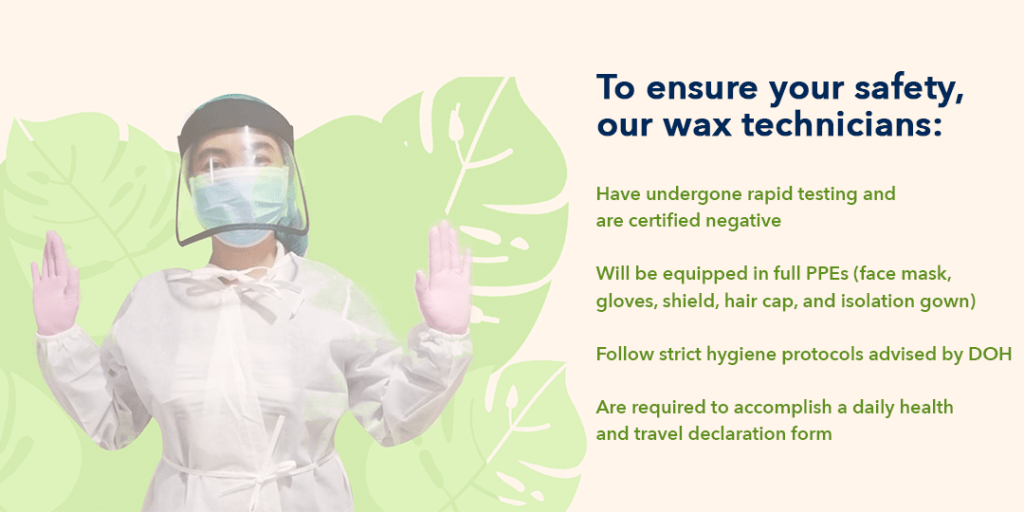 To ensure your safety, our wax technicians:

Have undergone rapid testing and are certified negative

Will be equipped in full PPEs (face mask, gloves, shield, hair cap, and isolation gown)

Follow strict hygiene protocols advised by DOH

Are required to accomplish a daily health and travel declaration form